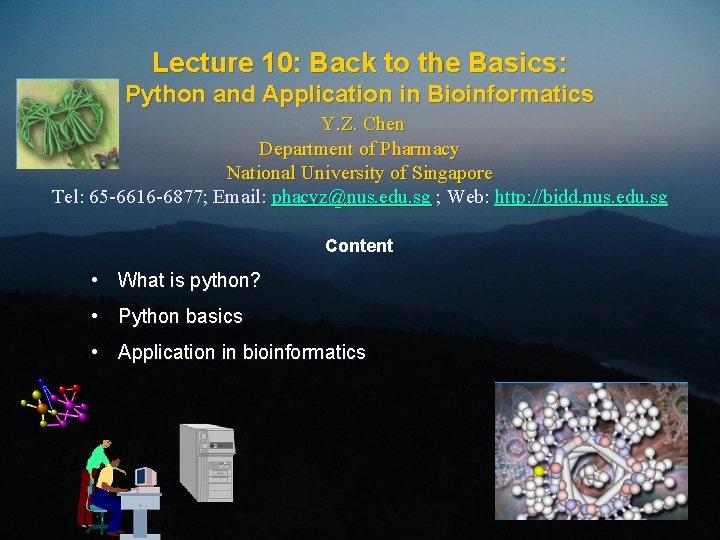 Lecture 10: Back to the Basics:
Python and Application in Bioinformatics

Y.Z. Chen
Department of Pharmacy
National University of Singapore
Tel: 65-6616-6877; Email: phacyz@nus.edu.sg ; Web: http://bidd.nus.edu.sg

Content

• What is python?
• Python basics
• Application in bioinformatics